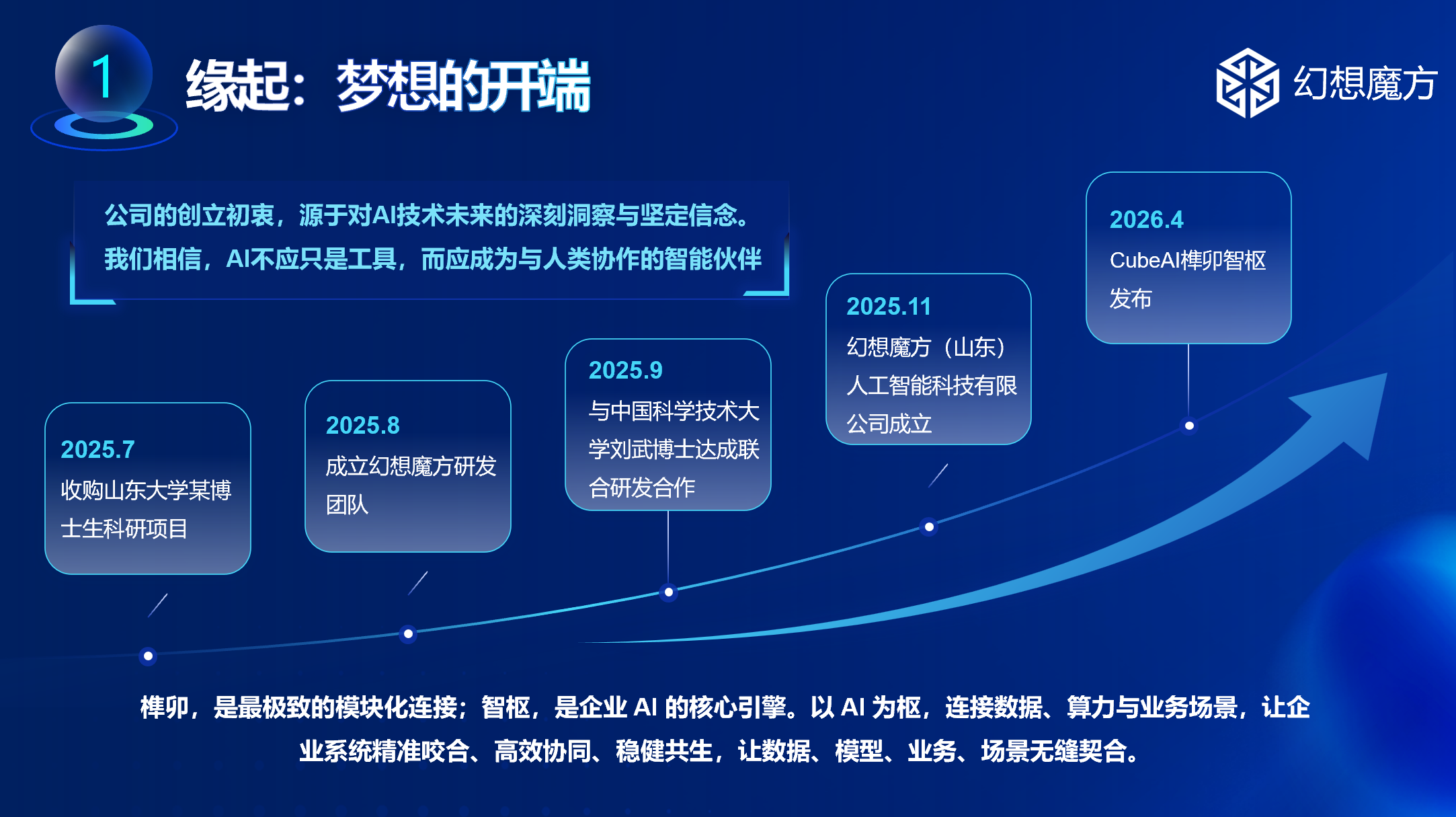 1

缘起：梦想的开端

幻想魔方

公司的创立初衷，源于对AI技术未来的深刻洞察与坚定信念。
我们相信，AI不应只是工具，而应成为与人类协作的智能伙伴

2025.7
收购山东大学某博士生科研项目

2025.8
成立幻想魔方研发团队

2025.9
与中国科学技术大学刘武博士达成联合研发合作

2025.11
幻想魔方（山东）人工智能科技有限公司成立

2026.4
CubeAI榫卯智枢发布

榫卯，是最极致的模块化连接；智枢，是企业 AI 的核心引擎。以 AI 为枢，连接数据、算力与业务场景，让企业系统精准咬合、高效协同、稳健共生，让数据、模型、业务、场景无缝契合。